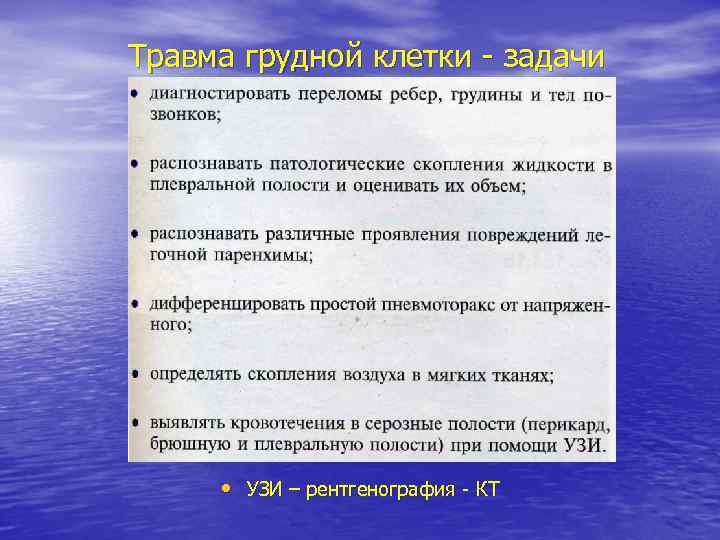 Травма грудной клетки - задачи

• диагностировать переломы ребер, грудины и тел позвонков;

• распознавать патологические скопления жидкости в плевральной полости и оценивать их объем;

• распознавать различные проявления повреждений легочной паренхимы;

• дифференцировать простой пневмоторакс от напряженного;

• определять скопления воздуха в мягких тканях;

• выявлять кровотечения в серозные полости (перикард, брюшную и плевральную полости) при помощи УЗИ.

• УЗИ – рентгенография - КТ